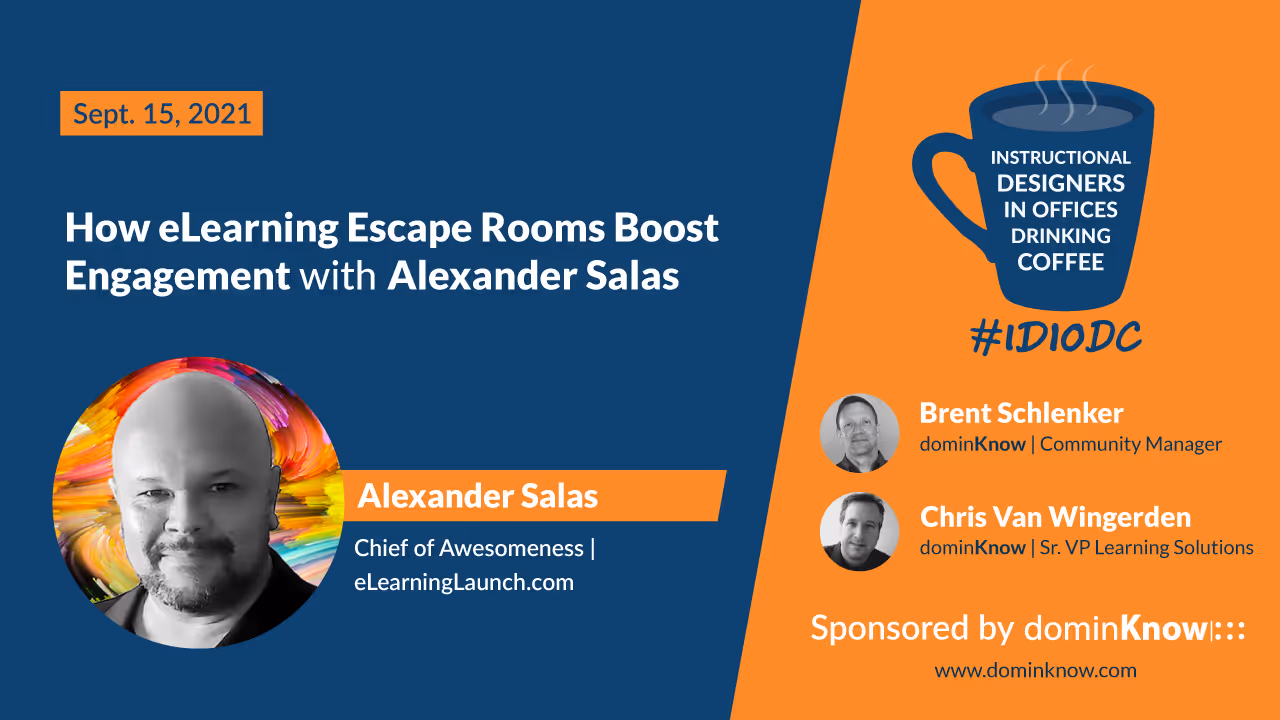 Sept. 15, 2021

How eLearning Escape Rooms Boost Engagement with Alexander Salas

Alexander Salas

Chief of Awesomeness | eLearningLaunch.com

INSTRUCTIONAL DESIGNERS IN OFFICES DRINKING COFFEE

#IDIODC

Brent Schlenker
dominKnow | Community Manager

Chris Van Wingerden
dominKnow | Sr. VP Learning Solutions

Sponsored by dominKnow|:::

www.dominknow.com